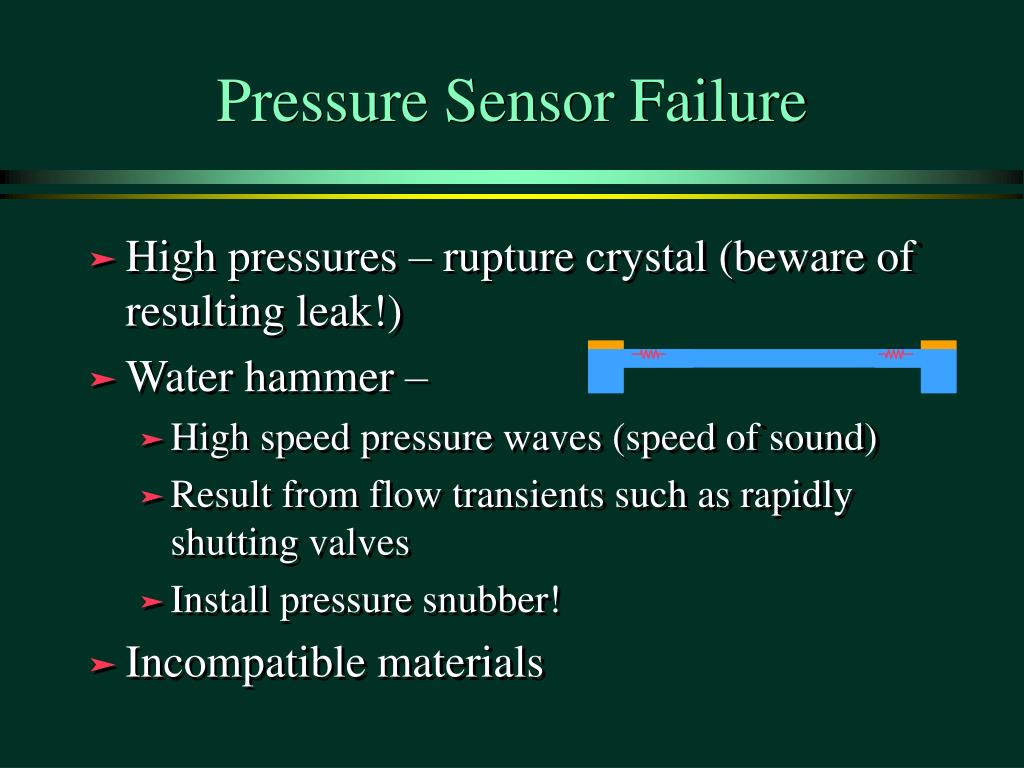 Pressure Sensor Failure

➤ High pressures – rupture crystal (beware of resulting leak!)

➤ Water hammer –

➤ High speed pressure waves (speed of sound)

➤ Result from flow transients such as rapidly shutting valves

➤ Install pressure snubber!

➤ Incompatible materials